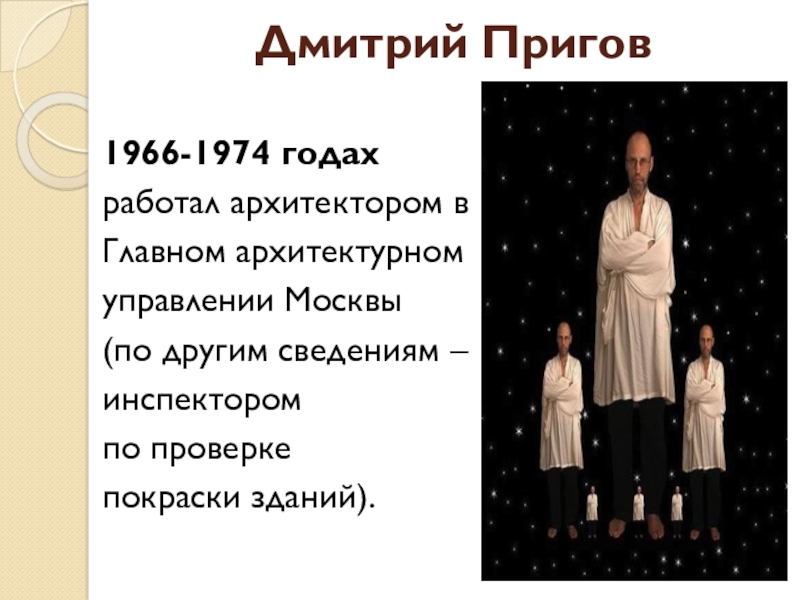 Дмитрий Пригов

1966-1974 годах работал архитектором в Главном архитектурном управлении Москвы (по другим сведениям – инспектором по проверке покраски зданий).